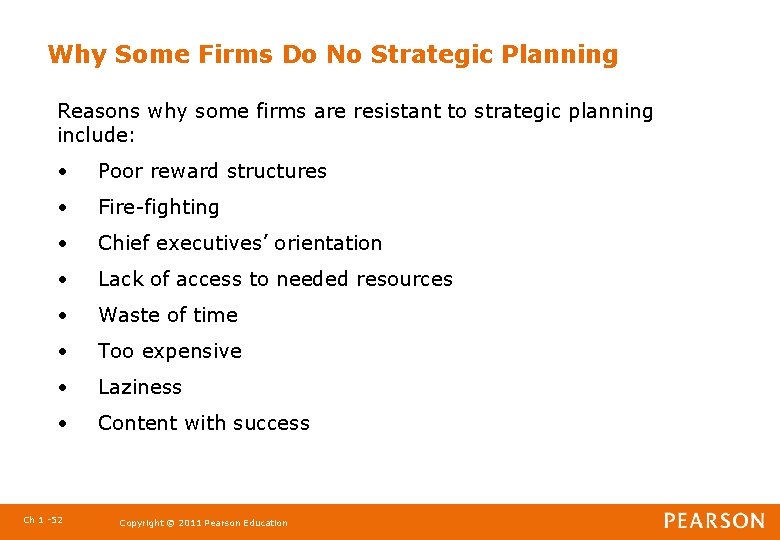 Why Some Firms Do No Strategic Planning

Reasons why some firms are resistant to strategic planning include:

• Poor reward structures
• Fire-fighting
• Chief executives' orientation
• Lack of access to needed resources
• Waste of time
• Too expensive
• Laziness
• Content with success

Ch 1 -52 Copyright © 2011 Pearson Education PEARSON